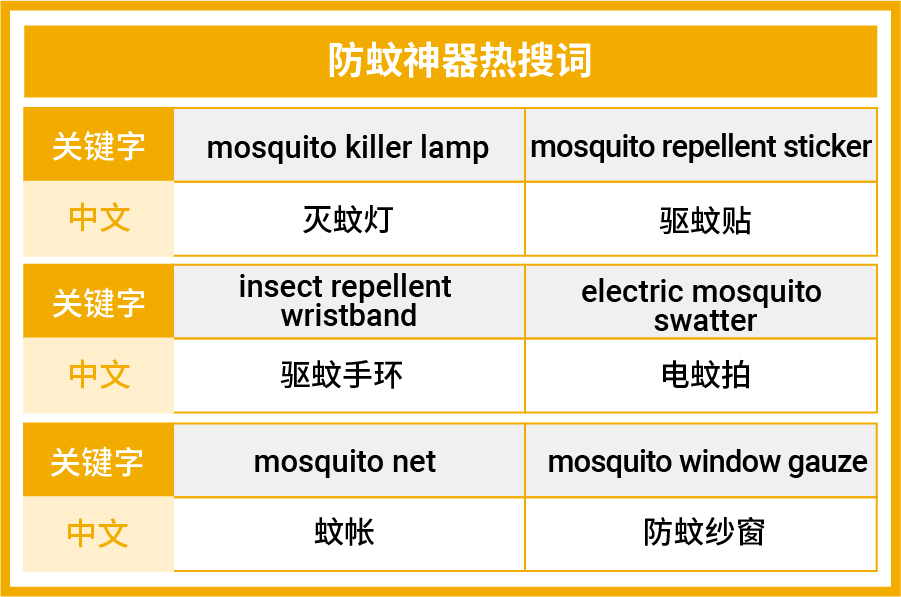 防蚊神器热搜词

| 关键字 | mosquito killer lamp | mosquito repellent sticker |
|---|---|---|
| 中文 | 灭蚊灯 | 驱蚊贴 |
| 关键字 | insect repellent wristband | electric mosquito swatter |
| 中文 | 驱蚊手环 | 电蚊拍 |
| 关键字 | mosquito net | mosquito window gauze |
| 中文 | 蚊帐 | 防蚊纱窗 |